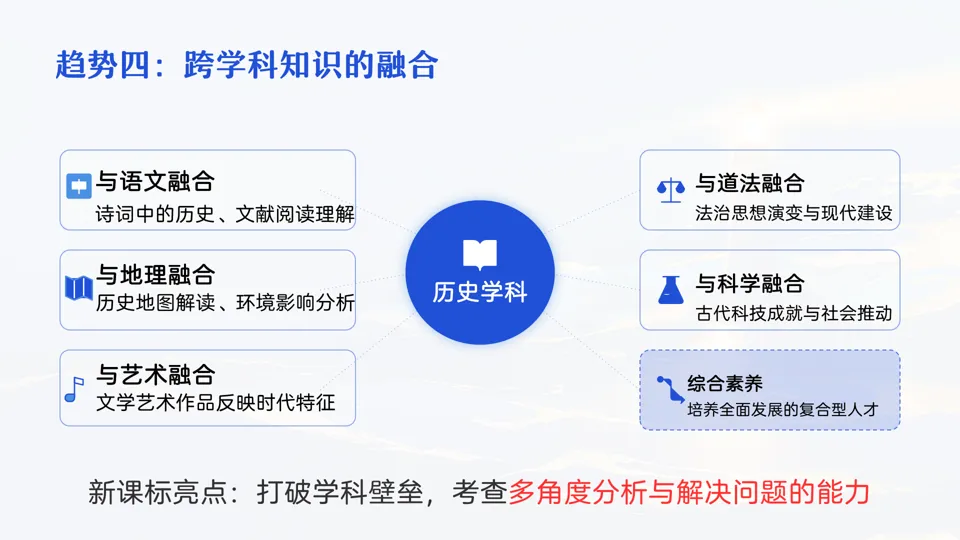 趋势四：跨学科知识的融合

与语文融合
诗词中的历史、文献阅读理解

与地理融合
历史地图解读、环境影响分析

与艺术融合
文学艺术作品反映时代特征

历史学科

与道法融合
法治思想演变与现代建设

与科学融合
古代科技成就与社会推动

综合素养
培养全面发展的复合型人才

新课标亮点：打破学科壁垒，考查多角度分析与解决问题的能力